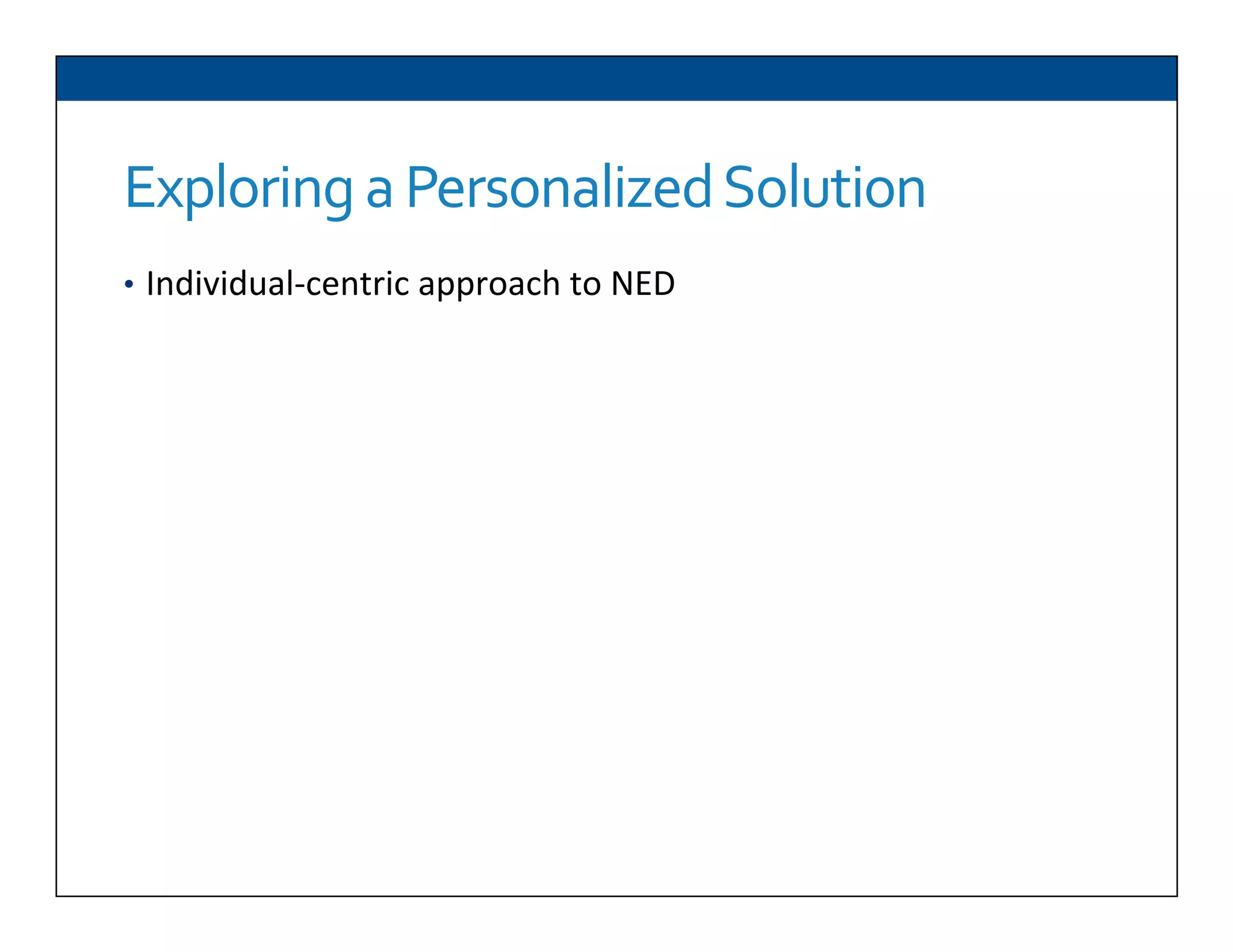 Exploring a Personalized Solution

• Individual-centric approach to NED